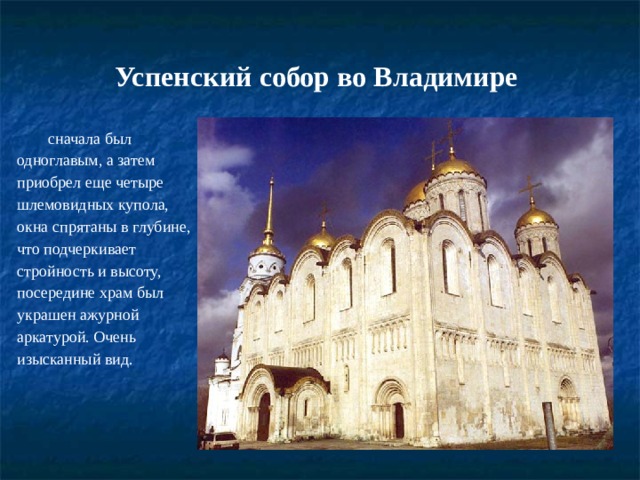 Успенский собор во Владимире

сначала был одноглавым, а затем приобрел еще четыре шлемовидных купола, окна спрятаны в глубине, что подчеркивает стройность и высоту, посередине храм был украшен ажурной аркатурой. Очень изысканный вид.